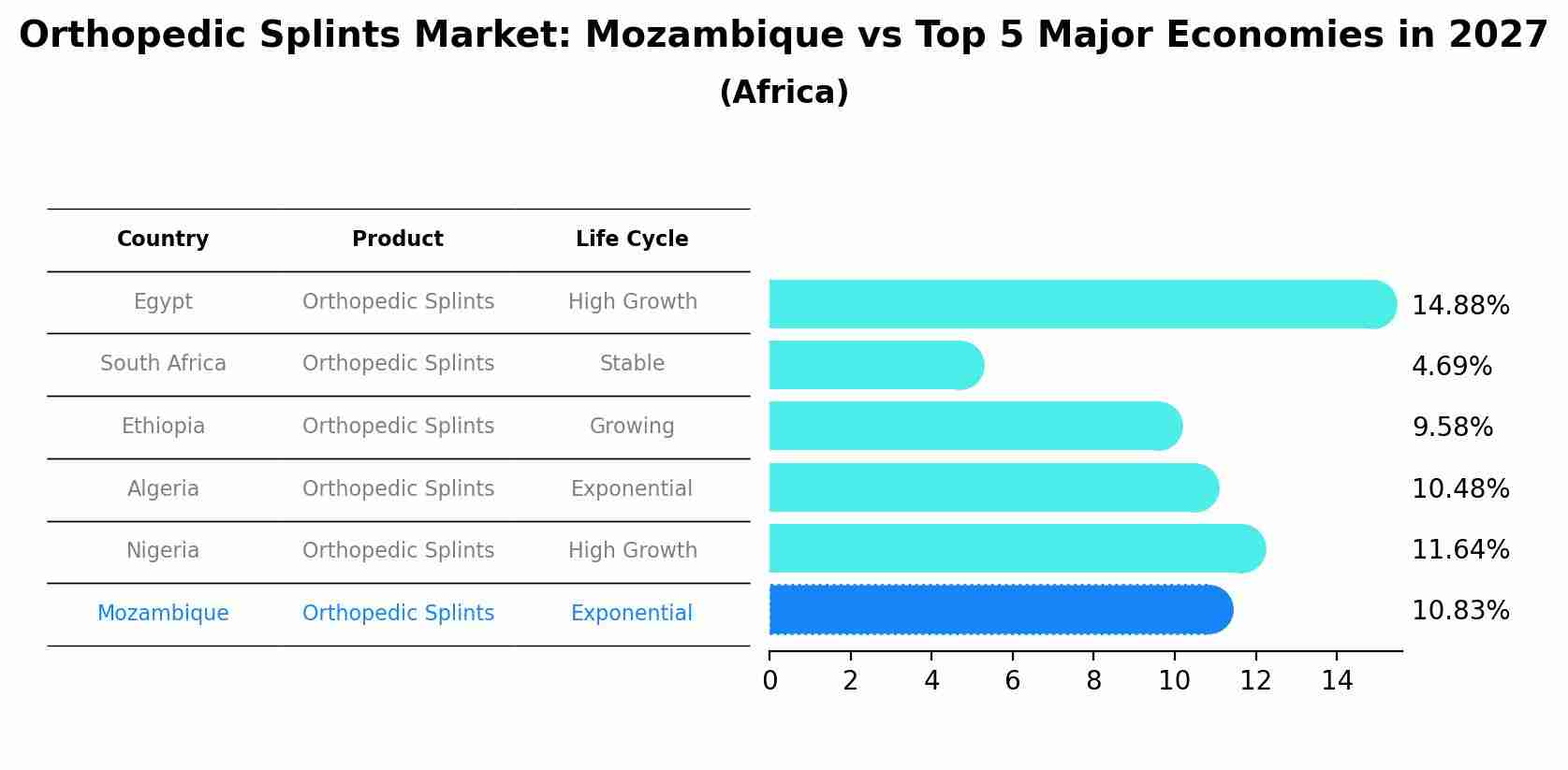 Orthopedic Splints Market: Mozambique vs Top 5 Major Economies in 2027
(Africa)

| Country | Product | Life Cycle |
|---|---|---|
| Egypt | Orthopedic Splints | High Growth |
| South Africa | Orthopedic Splints | Stable |
| Ethiopia | Orthopedic Splints | Growing |
| Algeria | Orthopedic Splints | Exponential |
| Nigeria | Orthopedic Splints | High Growth |
| Mozambique | Orthopedic Splints | Exponential |

14.88%
4.69%
9.58%
10.48%
11.64%
10.83%

0 2 4 6 8 10 12 14